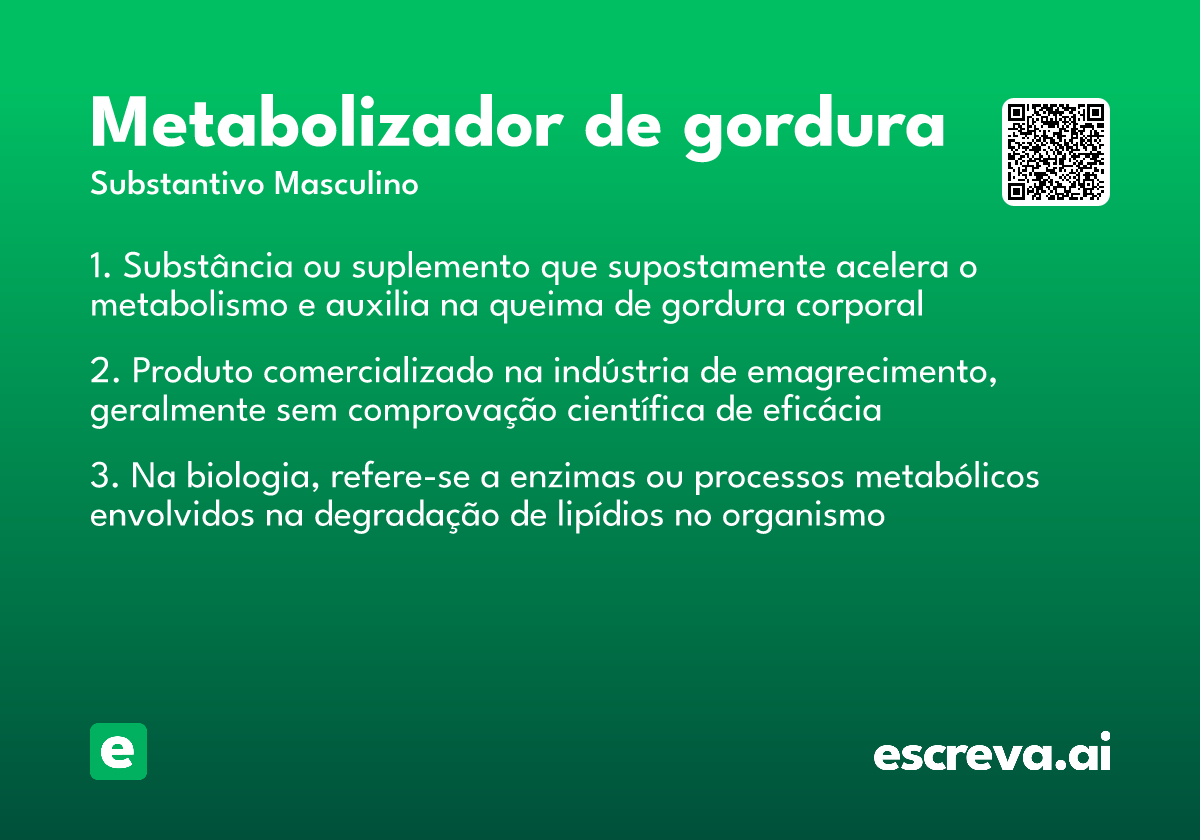 Metabolizador de gordura

Substantivo Masculino

1. Substância ou suplemento que supostamente acelera o metabolismo e auxilia na queima de gordura corporal

2. Produto comercializado na indústria de emagrecimento, geralmente sem comprovação científica de eficácia

3. Na biologia, refere-se a enzimas ou processos metabólicos envolvidos na degradação de lipídios no organismo

e

escreva.ai